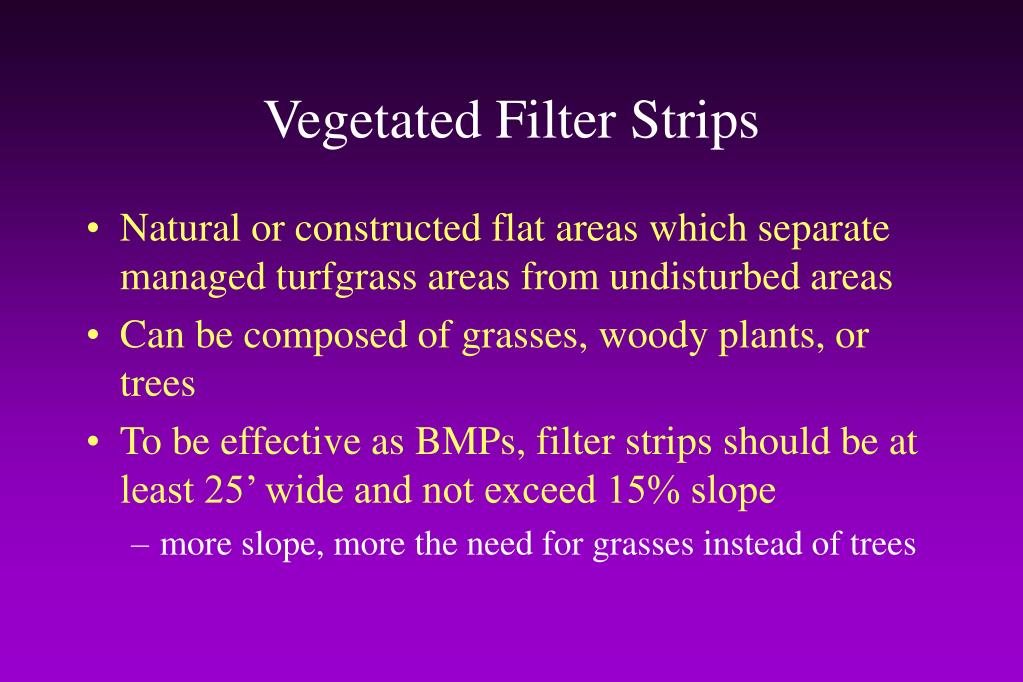 Vegetated Filter Strips

• Natural or constructed flat areas which separate managed turfgrass areas from undisturbed areas
• Can be composed of grasses, woody plants, or trees
• To be effective as BMPs, filter strips should be at least 25’ wide and not exceed 15% slope
– more slope, more the need for grasses instead of trees